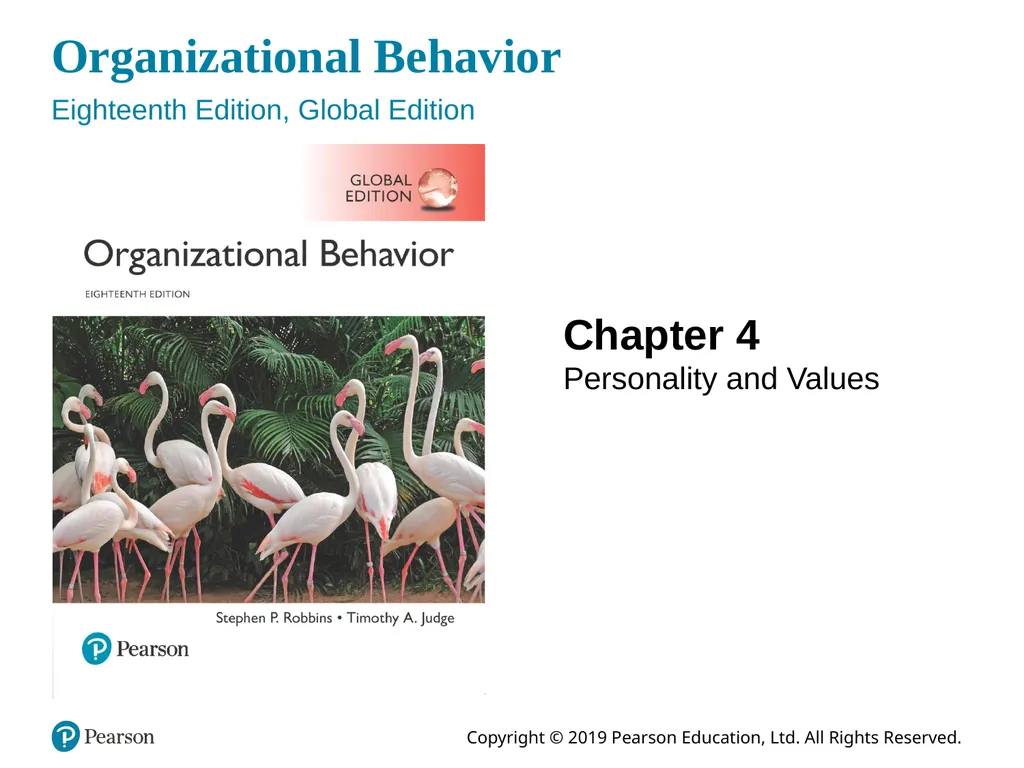 Organizational Behavior
Eighteenth Edition, Global Edition

GLOBAL EDITION

Organizational Behavior
EIGHTEENTH EDITION

Stephen P. Robbins • Timothy A. Judge

Pearson

Chapter 4
Personality and Values

Pearson

Copyright © 2019 Pearson Education, Ltd. All Rights Reserved.